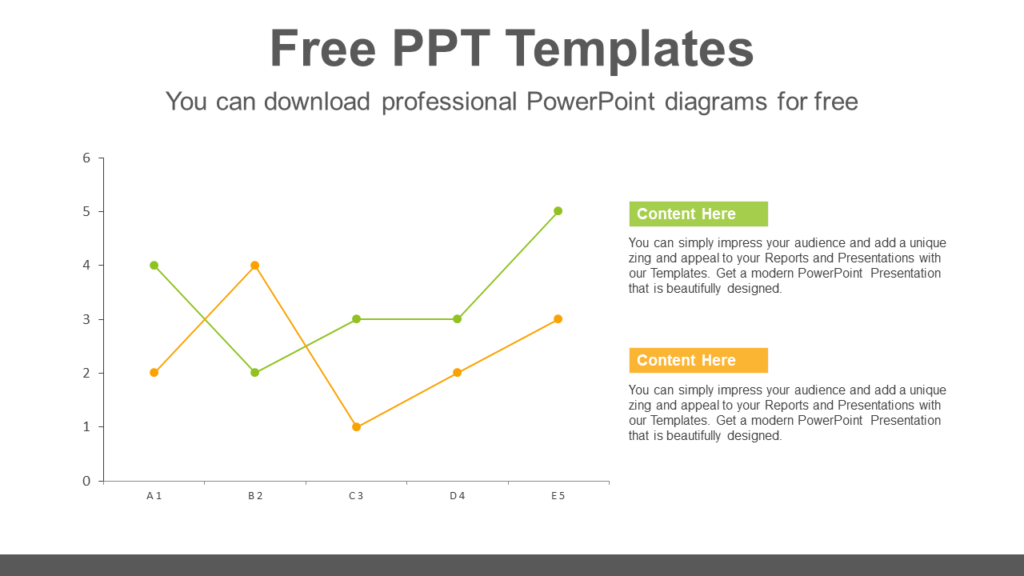 Free PPT Templates

You can download professional PowerPoint diagrams for free

6
5
4
3
2
1
0

A 1
B 2
C 3
D 4
E 5

Content Here

You can simply impress your audience and add a unique zing and appeal to your Reports and Presentations with our Templates. Get a modern PowerPoint Presentation that is beautifully designed.

Content Here

You can simply impress your audience and add a unique zing and appeal to your Reports and Presentations with our Templates. Get a modern PowerPoint Presentation that is beautifully designed.